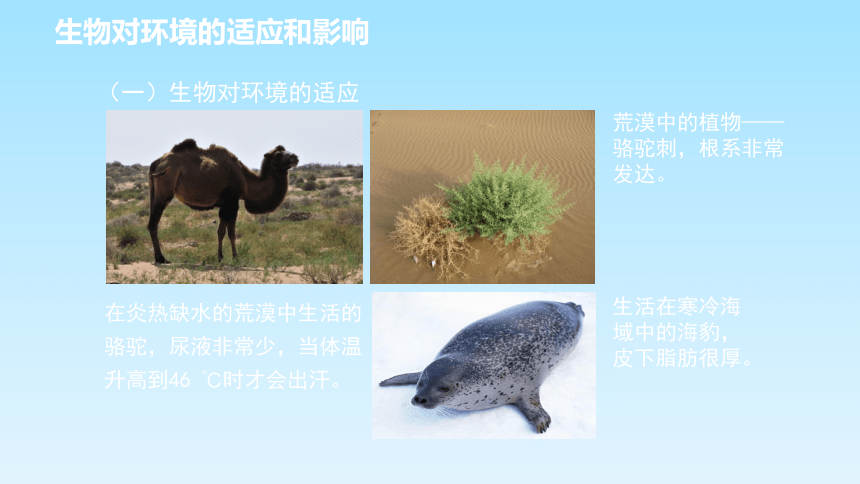 生物对环境的适应和影响

（一）生物对环境的适应

荒漠中的植物——骆驼刺，根系非常发达。

在炎热缺水的荒漠中生活的骆驼，尿液非常少，当体温升高到46 ℃时才会出汗。

生活在寒冷海域中的海豹，皮下脂肪很厚。